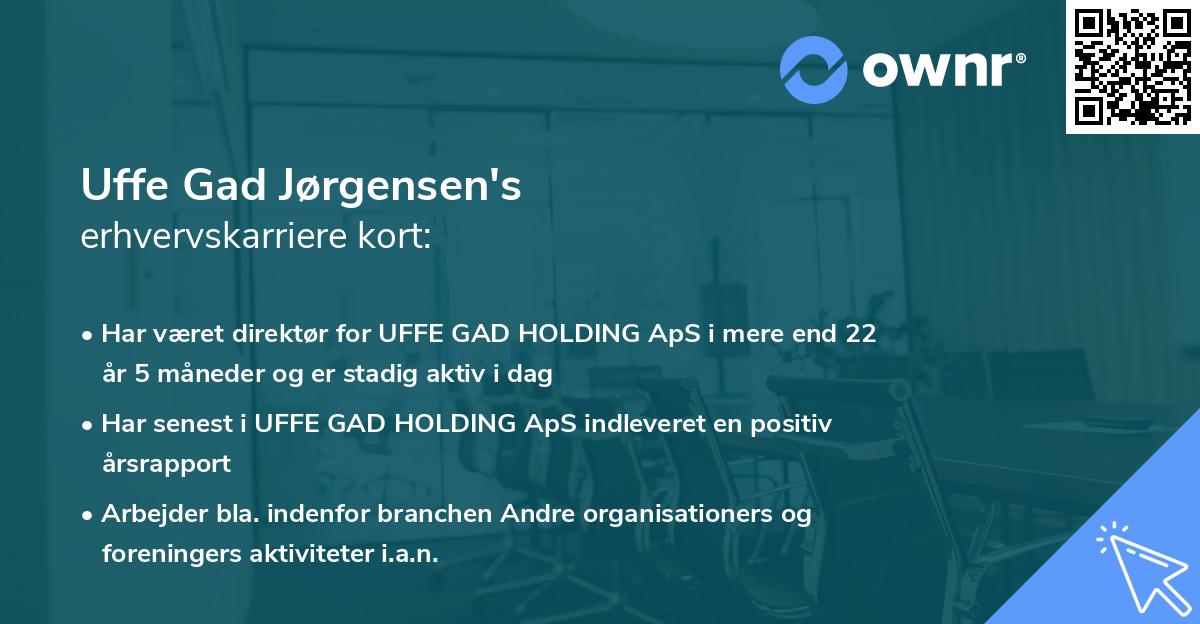 ownr®

Uffe Gad Jørgensen's
erhvervskarriere kort:

• Har været direktør for UFFE GAD HOLDING ApS i mere end 22 år 5 måneder og er stadig aktiv i dag

• Har senest i UFFE GAD HOLDING ApS indleveret en positiv årsrapport

• Arbejder bla. indenfor branchen Andre organisationers og foreningers aktiviteter i.a.n.